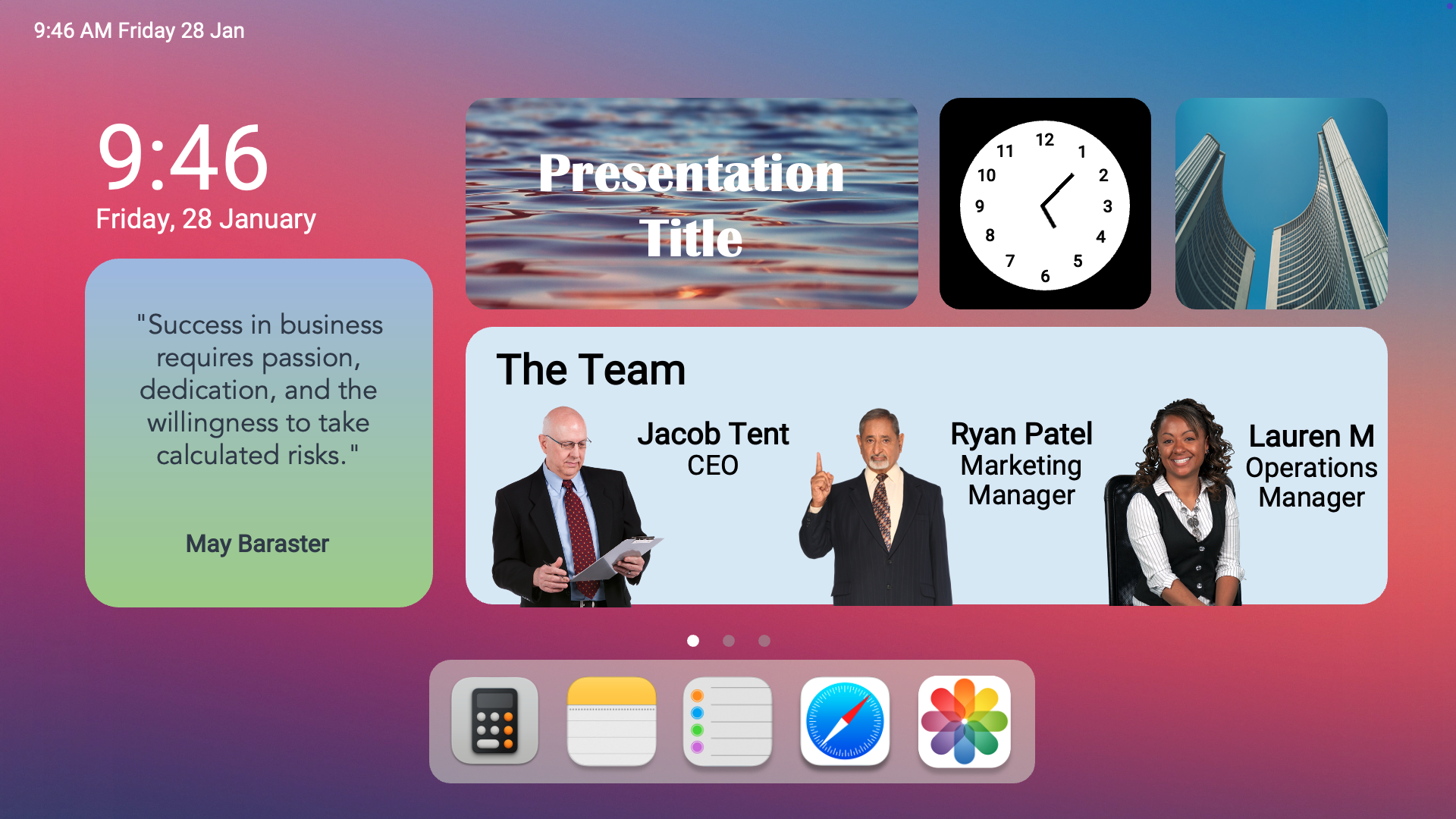 9:46 AM Friday 28 Jan

9:46
Friday, 28 January

"Success in business requires passion, dedication, and the willingness to take calculated risks."

May Baraster

Presentation Title

12
1
2
3
4
5
6
7
8
9
10
11

The Team

Jacob Tent
CEO

Ryan Patel
Marketing Manager

Lauren M
Operations Manager